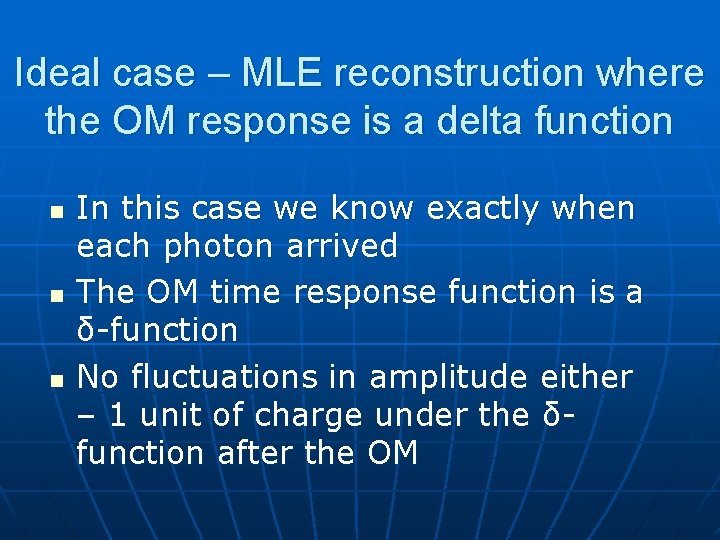 Ideal case – MLE reconstruction where the OM response is a delta function

- In this case we know exactly when each photon arrived
- The OM time response function is a δ-function
- No fluctuations in amplitude either – 1 unit of charge under the δ-function after the OM